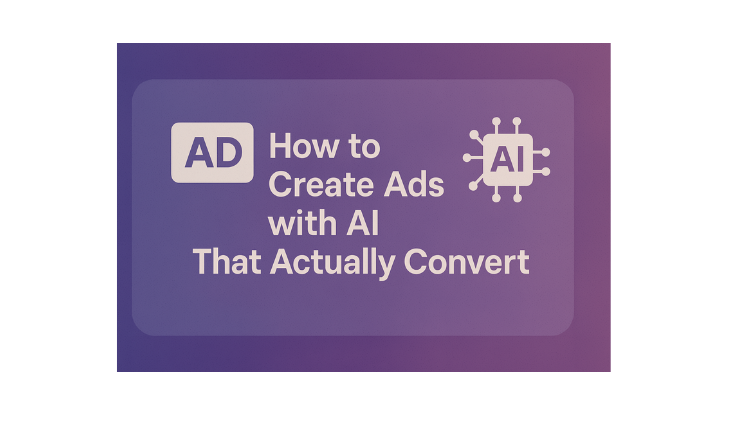 AD

How to Create Ads with AI That Actually Convert

AI